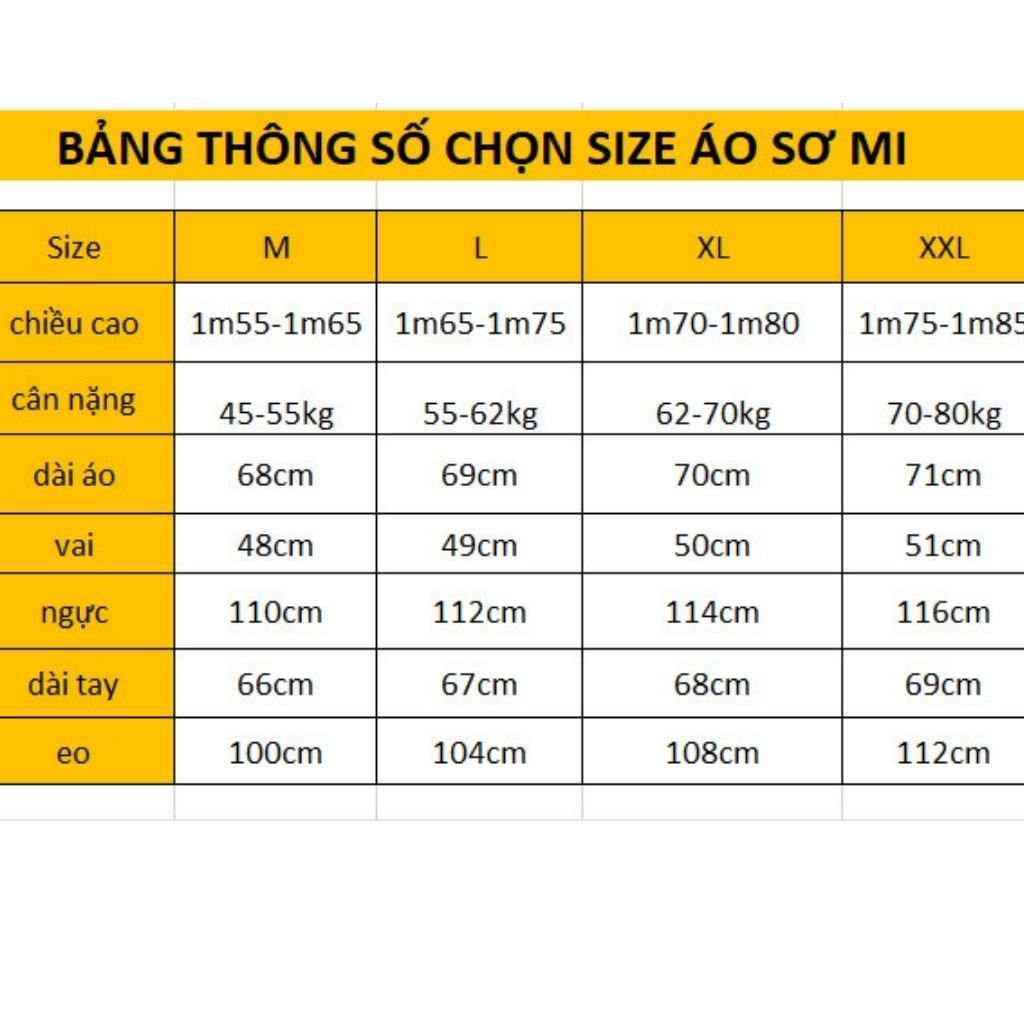 BẢNG THÔNG SỐ CHỌN SIZE ÁO SƠ MI

| Size | M | L | XL | XXL |
|---|---|---|---|---|
| chiều cao | 1m55-1m65 | 1m65-1m75 | 1m70-1m80 | 1m75-1m85 |
| cân nặng | 45-55kg | 55-62kg | 62-70kg | 70-80kg |
| dài áo | 68cm | 69cm | 70cm | 71cm |
| vai | 48cm | 49cm | 50cm | 51cm |
| ngực | 110cm | 112cm | 114cm | 116cm |
| dài tay | 66cm | 67cm | 68cm | 69cm |
| eo | 100cm | 104cm | 108cm | 112cm |